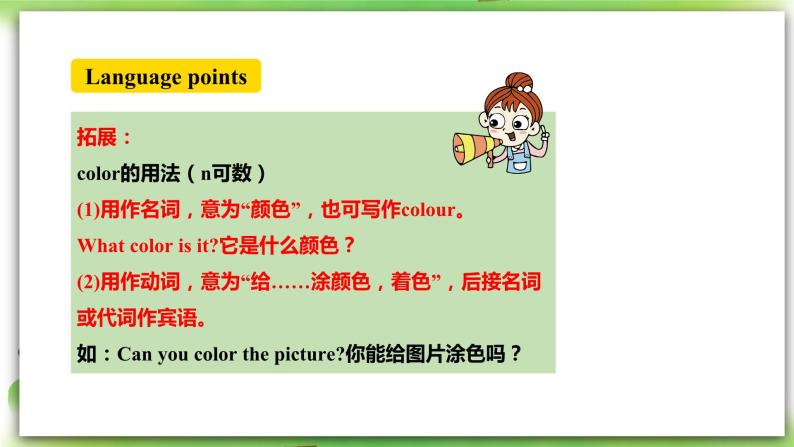 Language points

拓展：
color的用法（n可数）
(1)用作名词，意为“颜色”，也可写作colour。
What color is it?它是什么颜色？
(2)用作动词，意为“给……涂颜色，着色”，后接名词或代词作宾语。
如：Can you color the picture?你能给图片涂色吗？